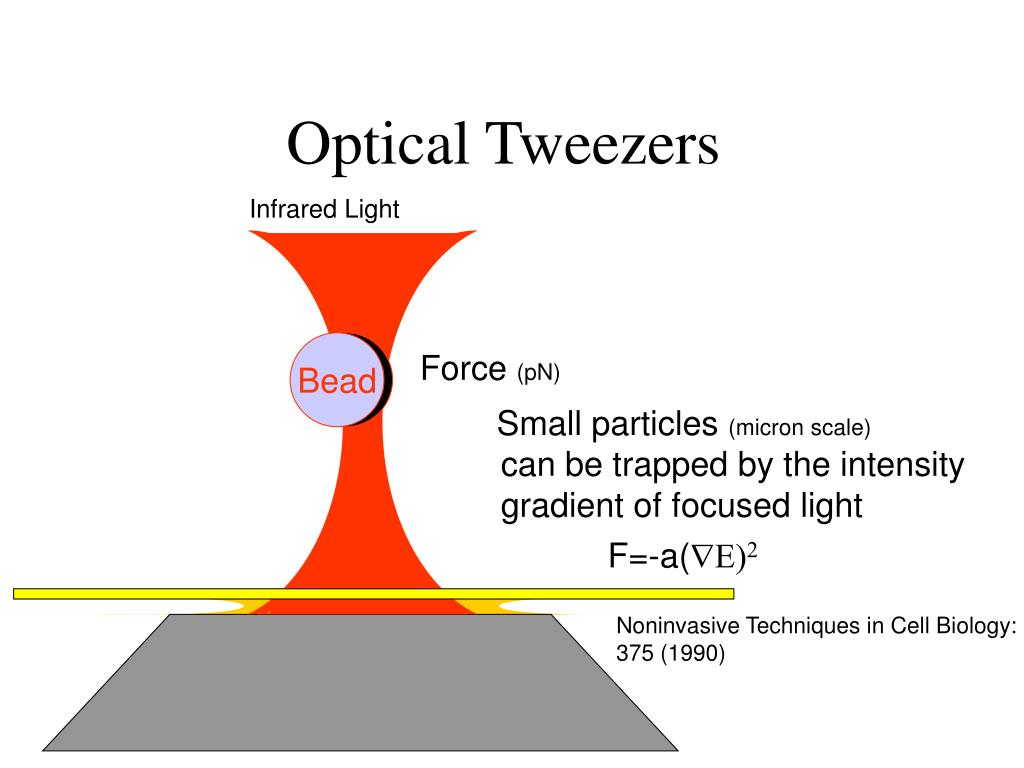 Optical Tweezers

Infrared Light

Bead

Force (pN)

Small particles (micron scale) can be trapped by the intensity gradient of focused light

$F=-a(\nabla E)^2$

Noninvasive Techniques in Cell Biology: 375 (1990)